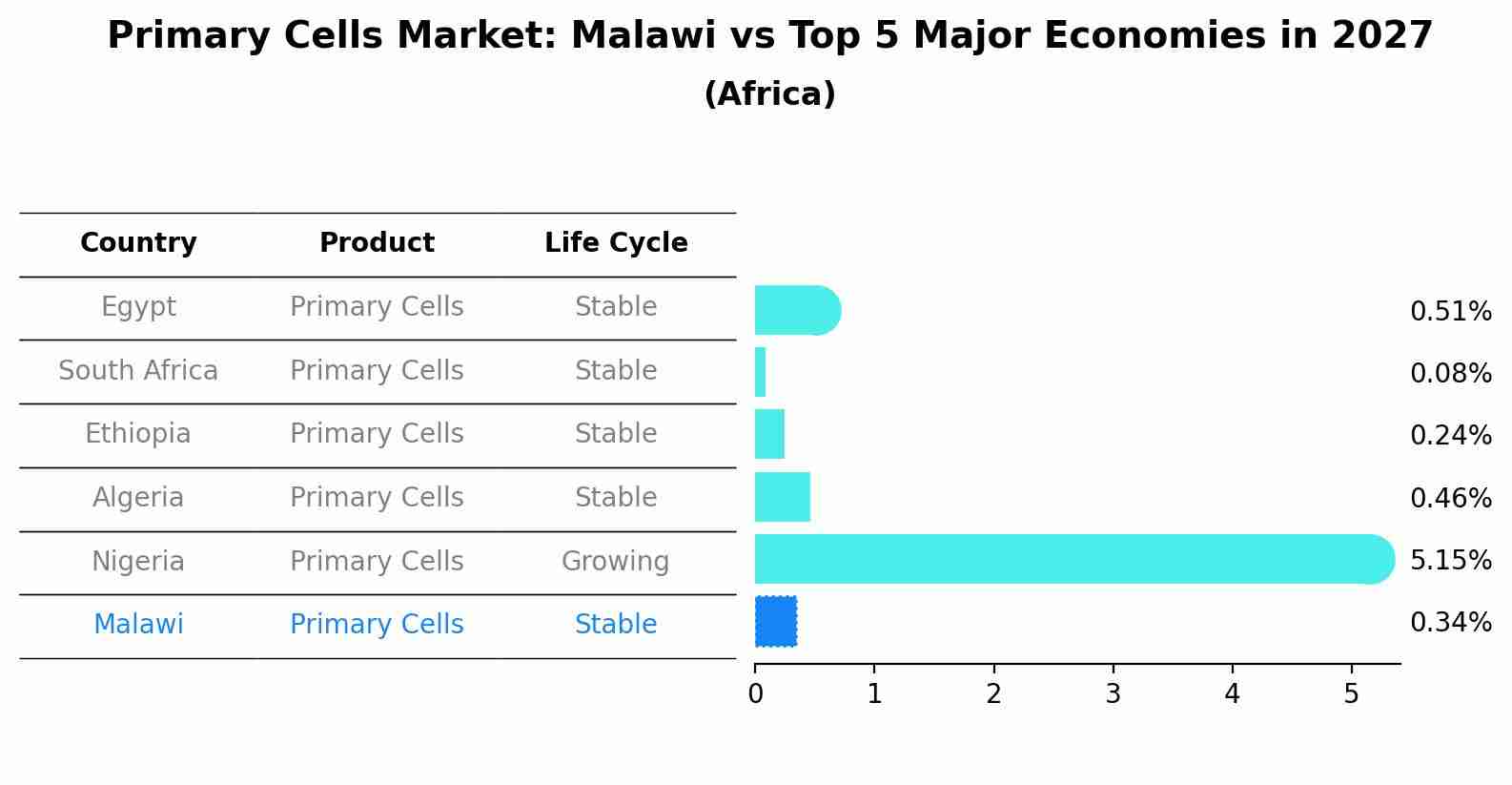 Primary Cells Market: Malawi vs Top 5 Major Economies in 2027
(Africa)

| Country | Product | Life Cycle | |
|---|---|---|---|
| Egypt | Primary Cells | Stable | 0.51% |
| South Africa | Primary Cells | Stable | 0.08% |
| Ethiopia | Primary Cells | Stable | 0.24% |
| Algeria | Primary Cells | Stable | 0.46% |
| Nigeria | Primary Cells | Growing | 5.15% |
| Malawi | Primary Cells | Stable | 0.34% |

0 1 2 3 4 5